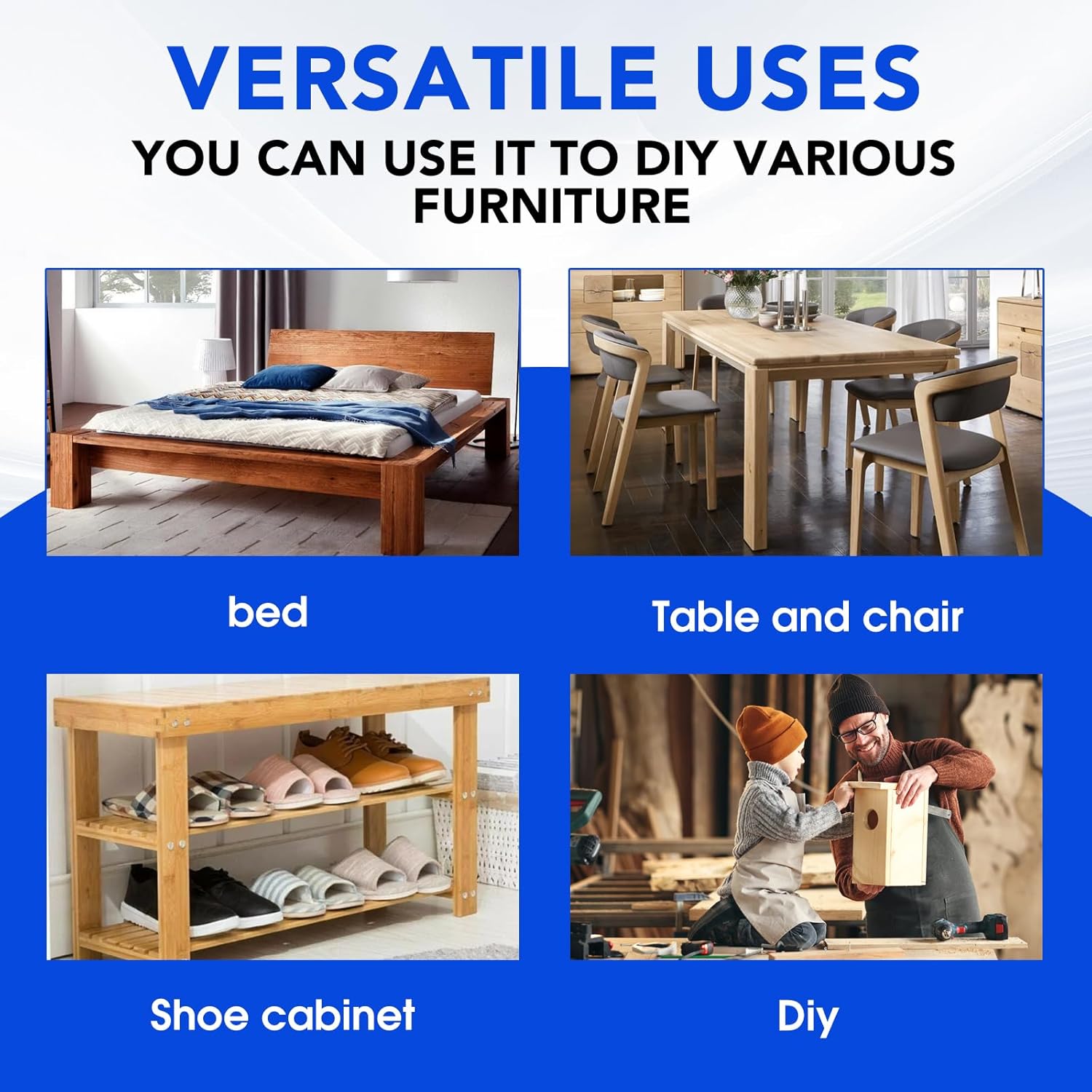 VERSATILE USES

YOU CAN USE IT TO DIY VARIOUS FURNITURE

bed

Table and chair

Shoe cabinet

Diy